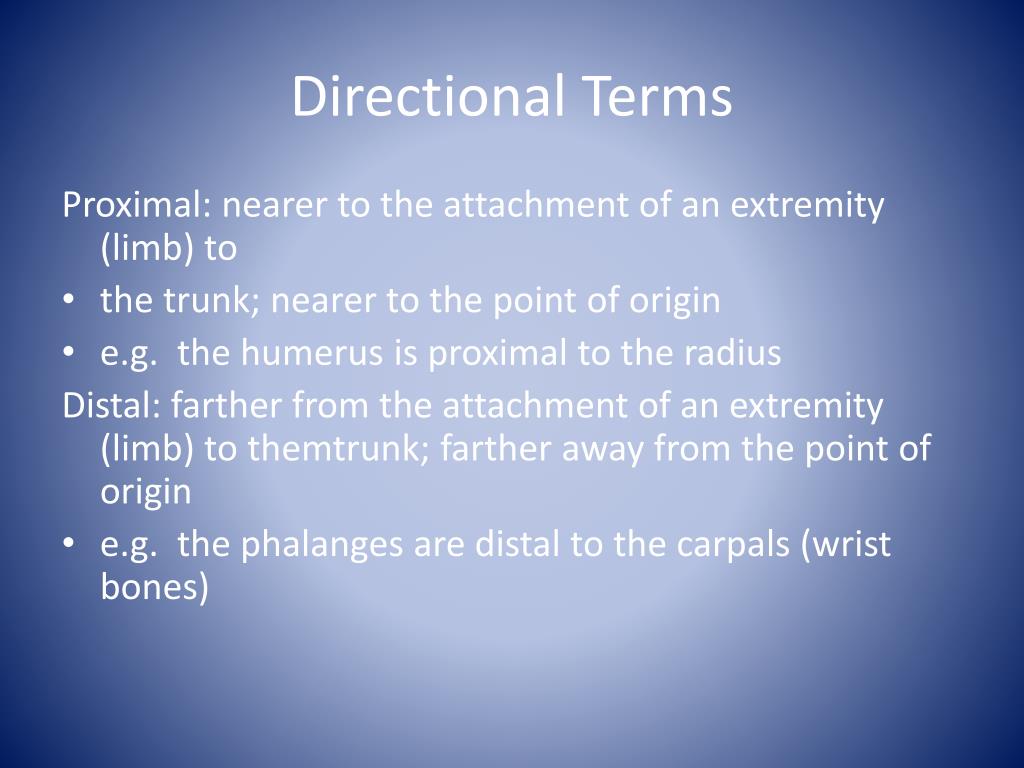 Directional Terms

Proximal: nearer to the attachment of an extremity (limb) to

• the trunk; nearer to the point of origin
• e.g. the humerus is proximal to the radius

Distal: farther from the attachment of an extremity (limb) to themtrunk; farther away from the point of origin

• e.g. the phalanges are distal to the carpals (wrist bones)